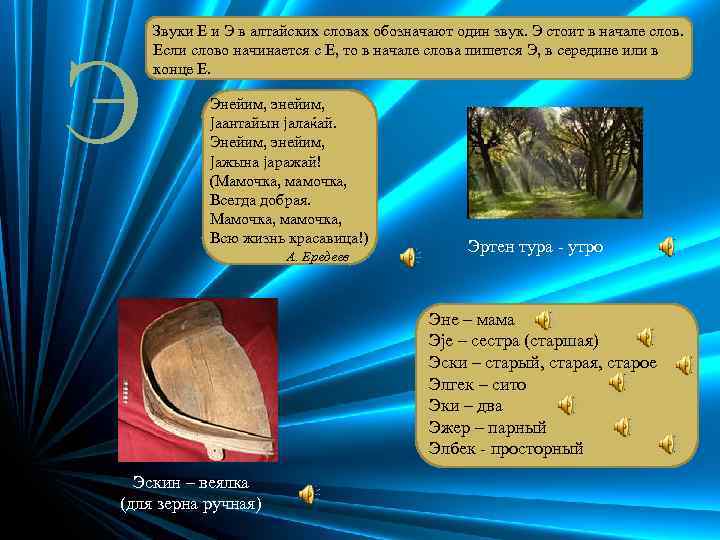 Э

Звуки Е и Э в алтайских словах обозначают один звук. Э стоит в начале слов. Если слово начинается с Е, то в начале слова пишется Э, в середине или в конце Е.

Энейим, энейим,
Јаантайын јалакай.
Энейим, энейим,
Јажына јаражай!
(Мамочка, мамочка,
Всегда добрая.
Мамочка, мамочка,
Всю жизнь красавица!)
А. Ередеев

Эрген тура - утро

Эне – мама
Эје – сестра (старшая)
Эски – старый, старая, старое
Элгек – сито
Эки – два
Эжер – парный
Элбек - просторный

Эскин – веялка
(для зерна ручная)